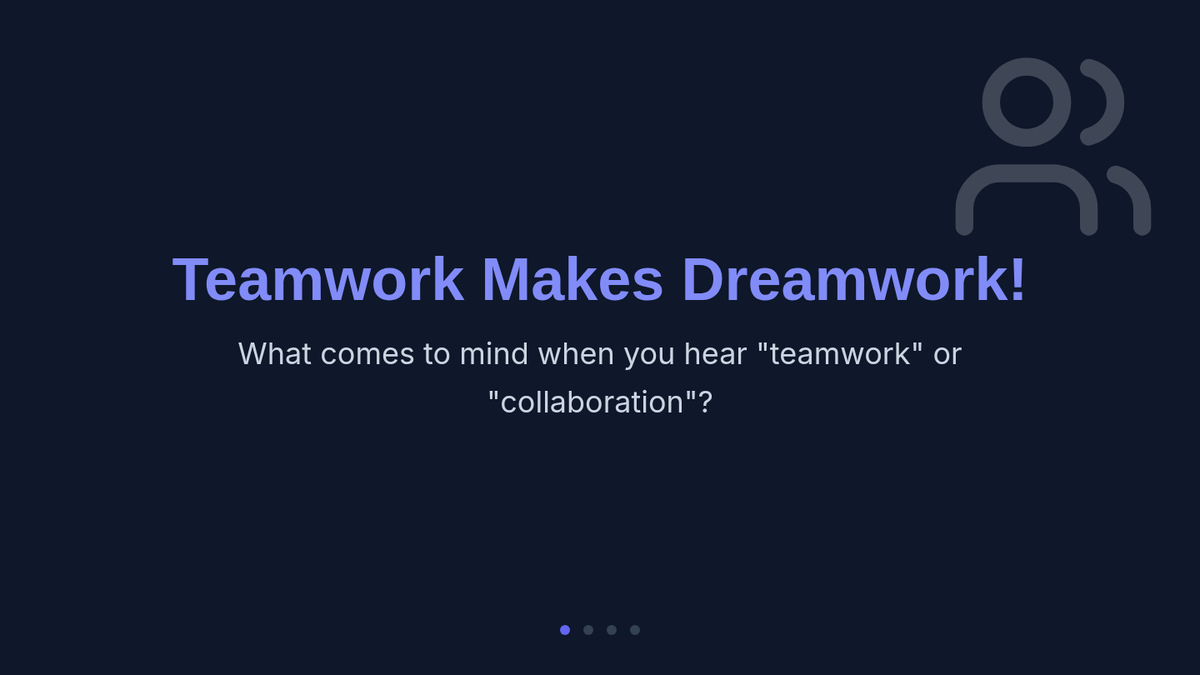 Teamwork Makes Dreamwork!

What comes to mind when you hear "teamwork" or "collaboration"?